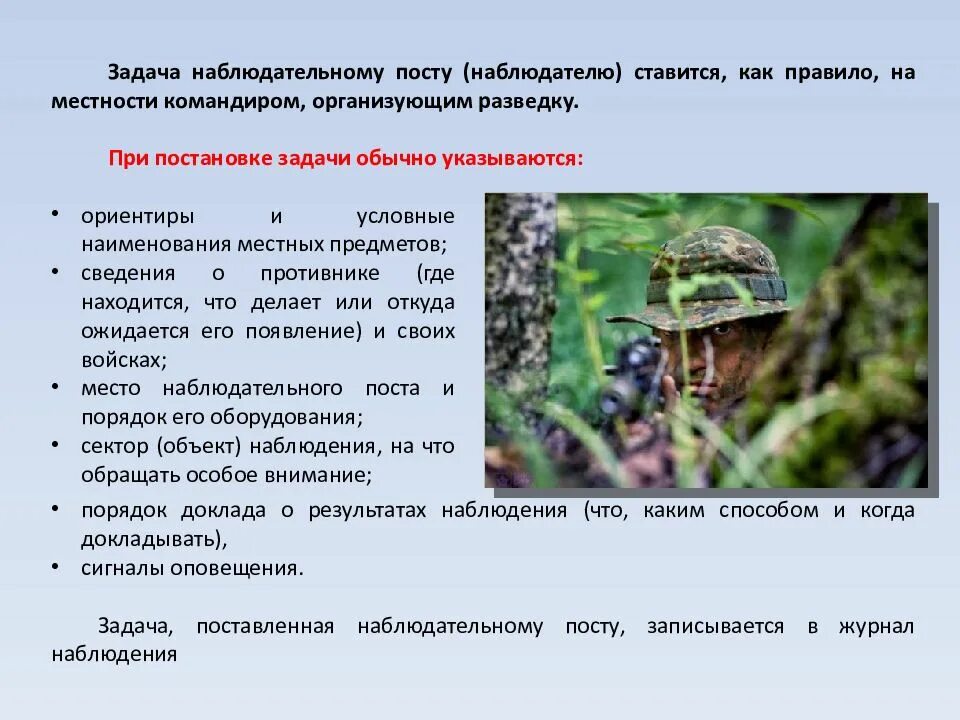 Задача наблюдательному посту (наблюдателю) ставится, как правило, на местности командиром, организующим разведку.

При постановке задачи обычно указываются:

• ориентиры и условные наименования местных предметов;
• сведения о противнике (где находится, что делает или откуда ожидается его появление) и своих войсках;
• место наблюдательного поста и порядок его оборудования;
• сектор (объект) наблюдения, на что обращать особое внимание;
• порядок доклада о результатах наблюдения (что, каким способом и когда докладывать),
• сигналы оповещения.

Задача, поставленная наблюдательному посту, записывается в журнал наблюдения